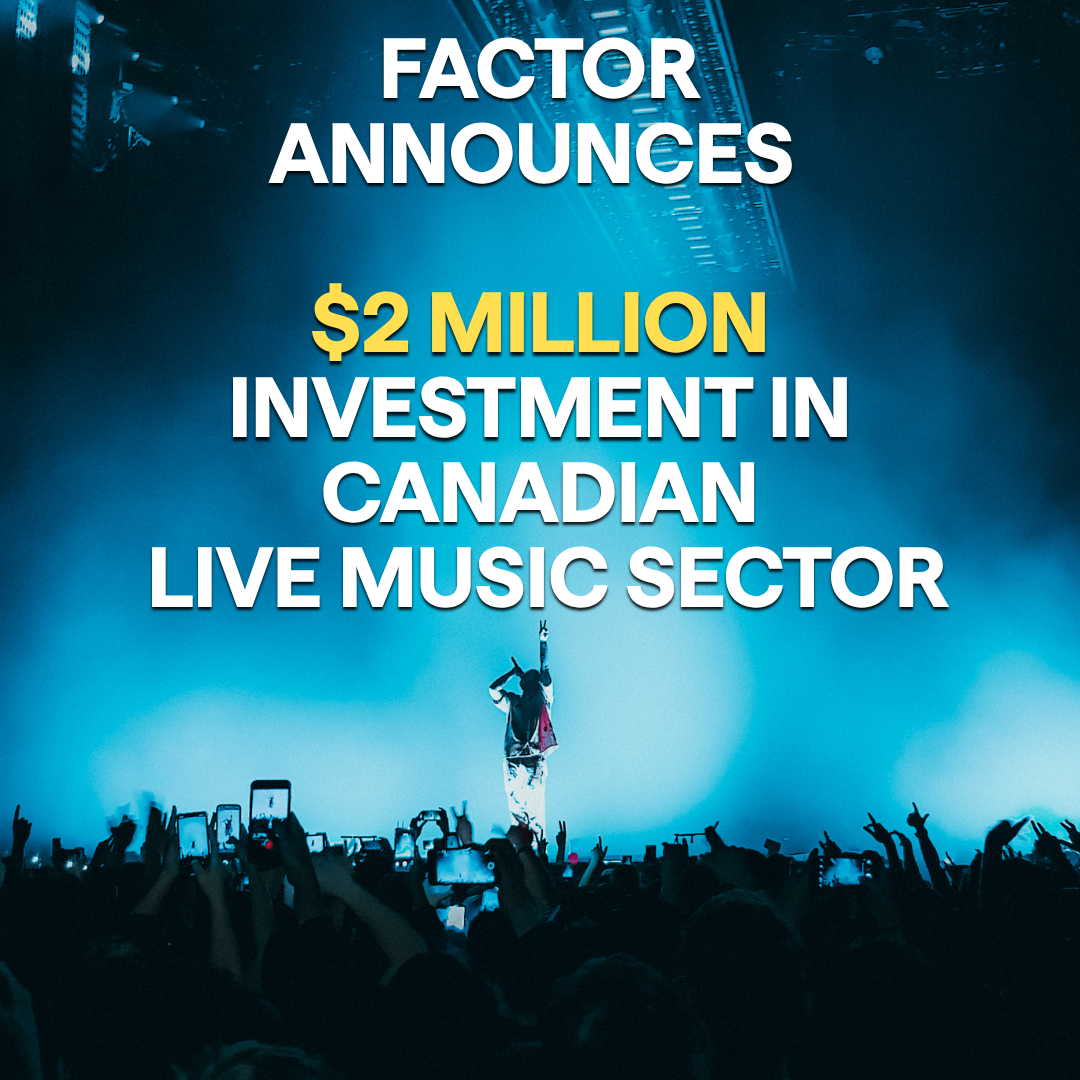 FACTOR ANNOUNCES

\$2 MILLION INVESTMENT IN CANADIAN LIVE MUSIC SECTOR